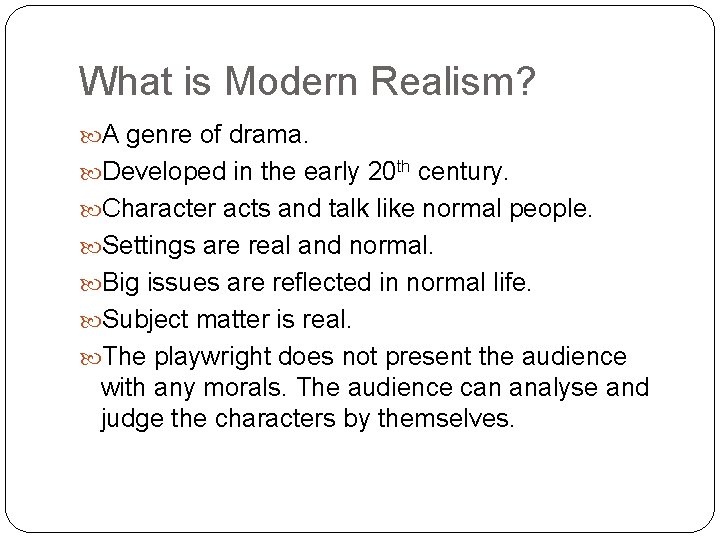 What is Modern Realism?

A genre of drama.

Developed in the early 20th century.

Character acts and talk like normal people.

Settings are real and normal.

Big issues are reflected in normal life.

Subject matter is real.

The playwright does not present the audience with any morals. The audience can analyse and judge the characters by themselves.